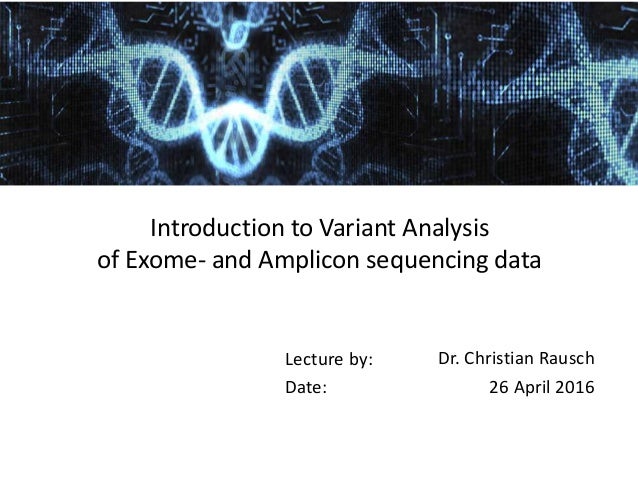 Introduction to Variant Analysis
of Exome- and Amplicon sequencing data

Lecture by: Dr. Christian Rausch
Date: 26 April 2016